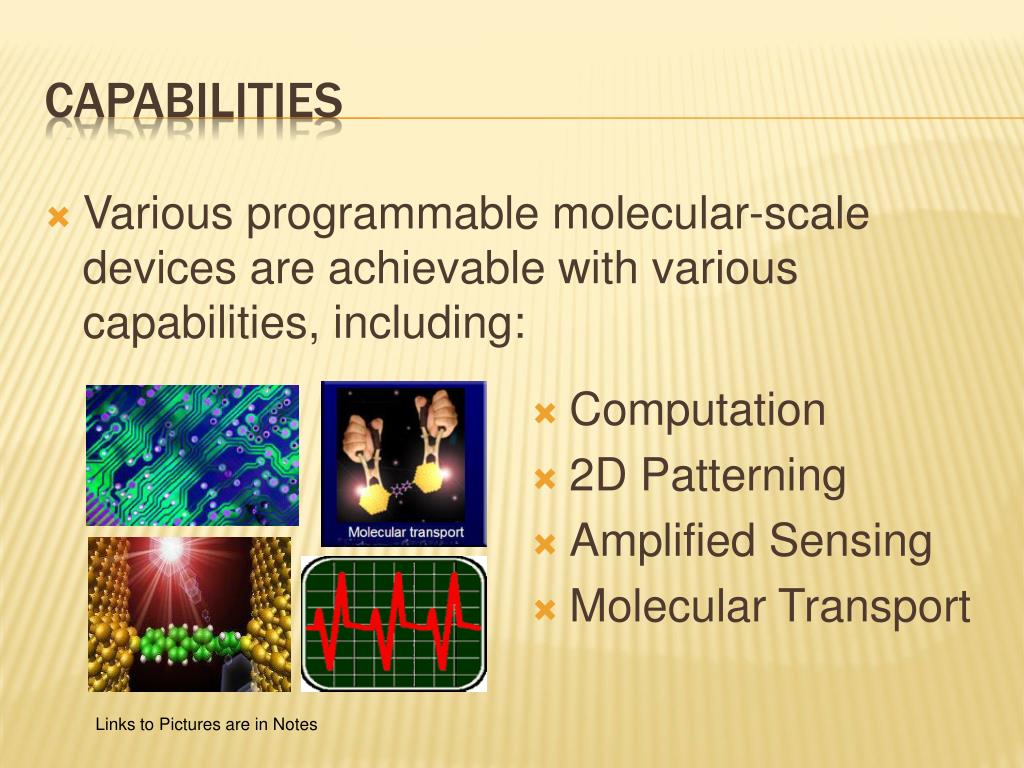 CAPABILITIES

Various programmable molecular-scale devices are achievable with various capabilities, including:

Molecular transport

Computation
2D Patterning
Amplified Sensing
Molecular Transport

Links to Pictures are in Notes